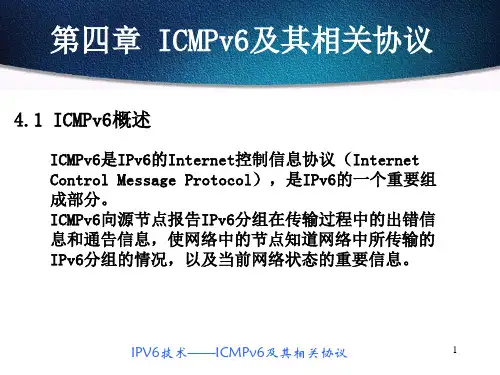 第四章 ICMPv6及其相关协议

4.1 ICMPv6概述

ICMPv6是IPv6的Internet控制信息协议（Internet Control Message Protocol），是IPv6的一个重要组成部分。
ICMPv6向源节点报告IPv6分组在传输过程中的出错信息和通告信息，使网络中的节点知道网络中所传输的IPv6分组的情况，以及当前网络状态的重要信息。

IPV6技术——ICMPv6及其相关协议

1